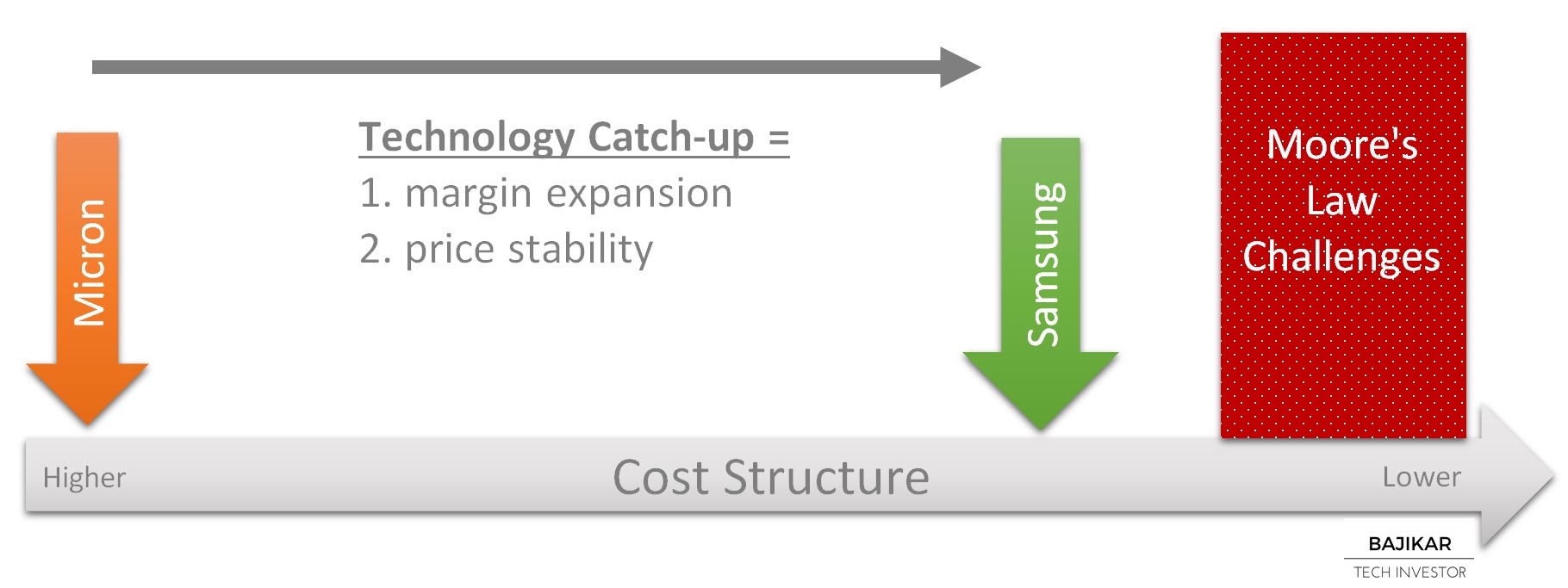 Micron

Technology Catch-up =
1. margin expansion
2. price stability

Samsung

Moore's Law Challenges

Higher

Cost Structure

Lower

BAJIKAR
TECH INVESTOR